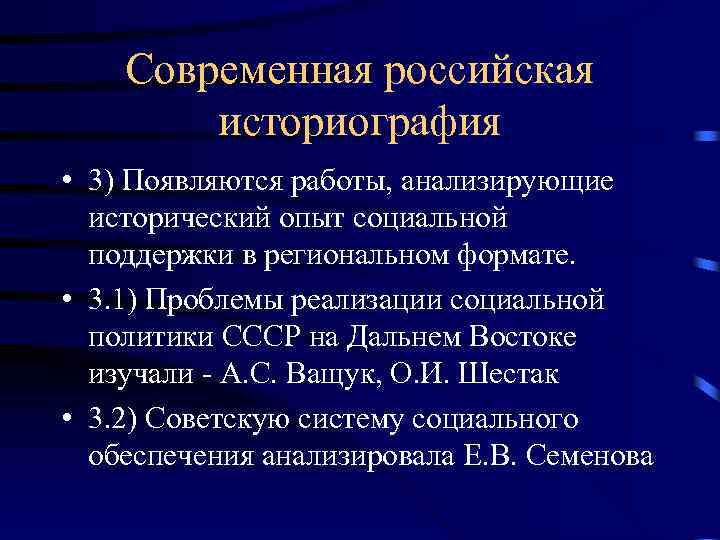 Современная российская историография

• 3) Появляются работы, анализирующие исторический опыт социальной поддержки в региональном формате.

• 3.1) Проблемы реализации социальной политики СССР на Дальнем Востоке изучали - А.С. Ващук, О.И. Шестак

• 3.2) Советскую систему социального обеспечения анализировала Е.В. Семенова